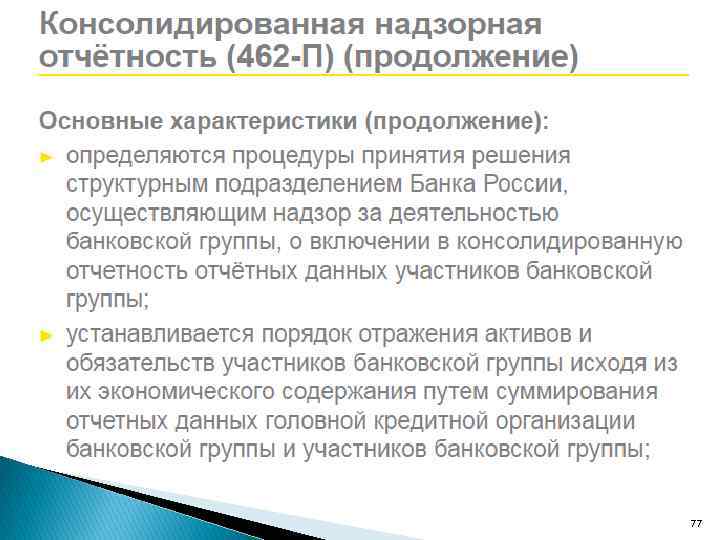 Консолидированная надзорная отчётность (462-П) (продолжение)

Основные характеристики (продолжение):

► определяются процедуры принятия решения структурным подразделением Банка России, осуществляющим надзор за деятельностью банковской группы, о включении в консолидированную отчетность отчётных данных участников банковской группы;

► устанавливается порядок отражения активов и обязательств участников банковской группы исходя из их экономического содержания путем суммирования отчетных данных головной кредитной организации банковской группы и участников банковской группы;

77